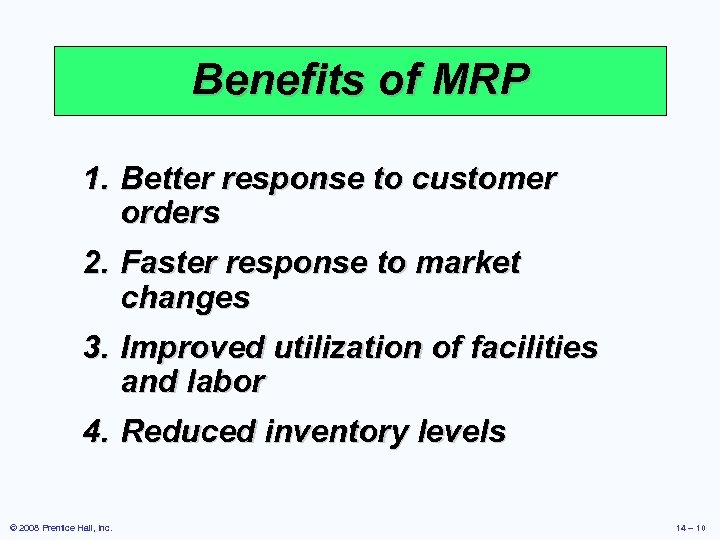 Benefits of MRP

1. Better response to customer orders
2. Faster response to market changes
3. Improved utilization of facilities and labor
4. Reduced inventory levels

© 2008 Prentice Hall, Inc.

14 – 10